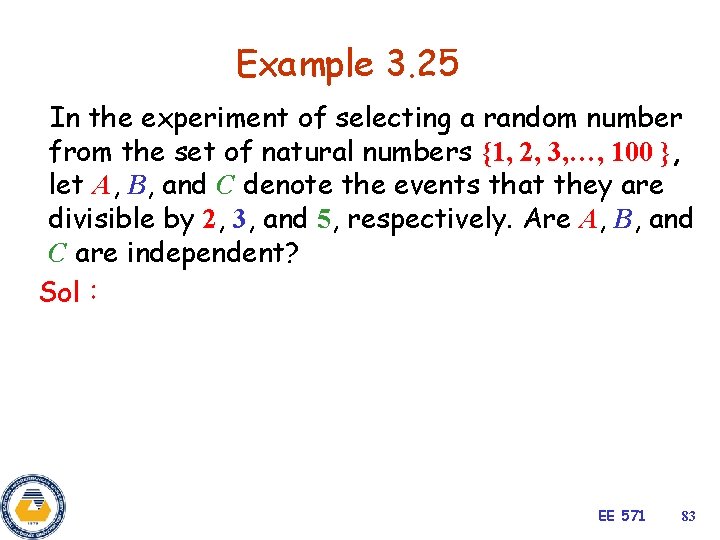 Example 3.25

In the experiment of selecting a random number from the set of natural numbers $\{1, 2, 3, \ldots, 100\}$, let $A$, $B$, and $C$ denote the events that they are divisible by $2$, $3$, and $5$, respectively. Are $A$, $B$, and $C$ are independent?

Sol :

EE 571 83